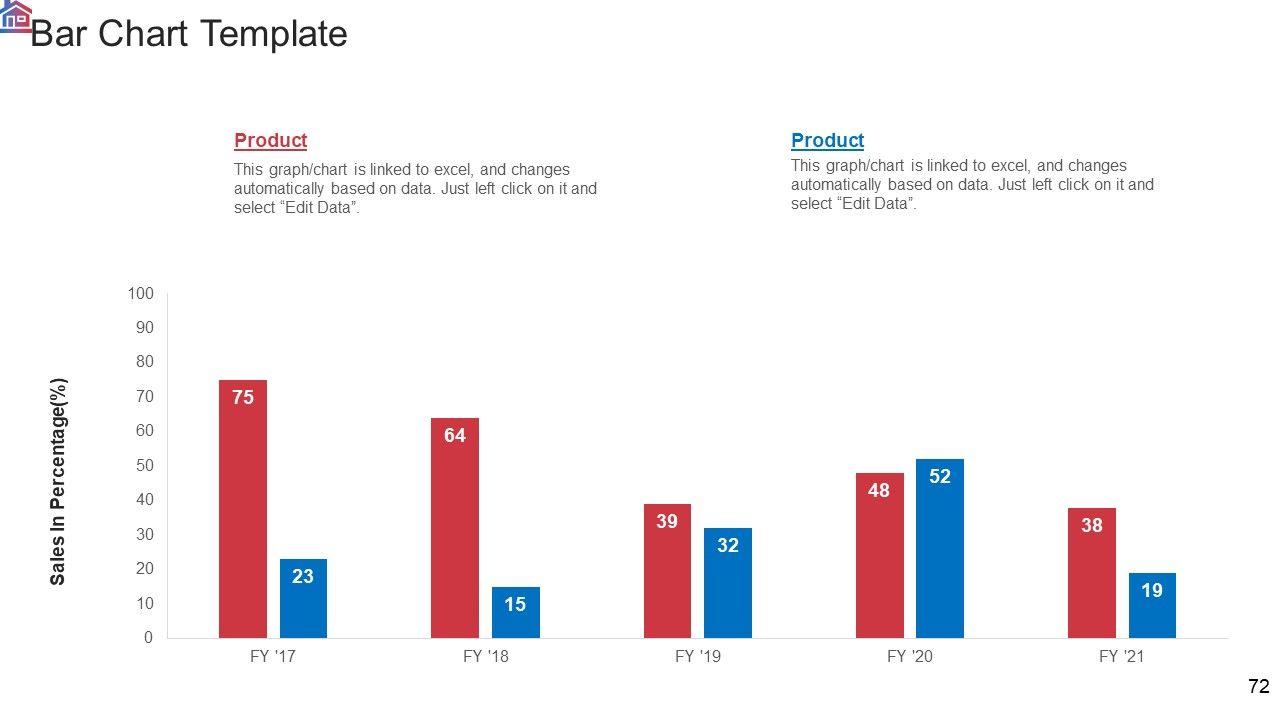 Bar Chart Template

Product
This graph/chart is linked to excel, and changes automatically based on data. Just left click on it and select “Edit Data”.

Product
This graph/chart is linked to excel, and changes automatically based on data. Just left click on it and select “Edit Data”.

Sales In Percentage(%)

100
90
80
70
60
50
40
30
20
10
0

75
23
64
15
39
32
48
52
38
19

FY '17
FY '18
FY '19
FY '20
FY '21

72